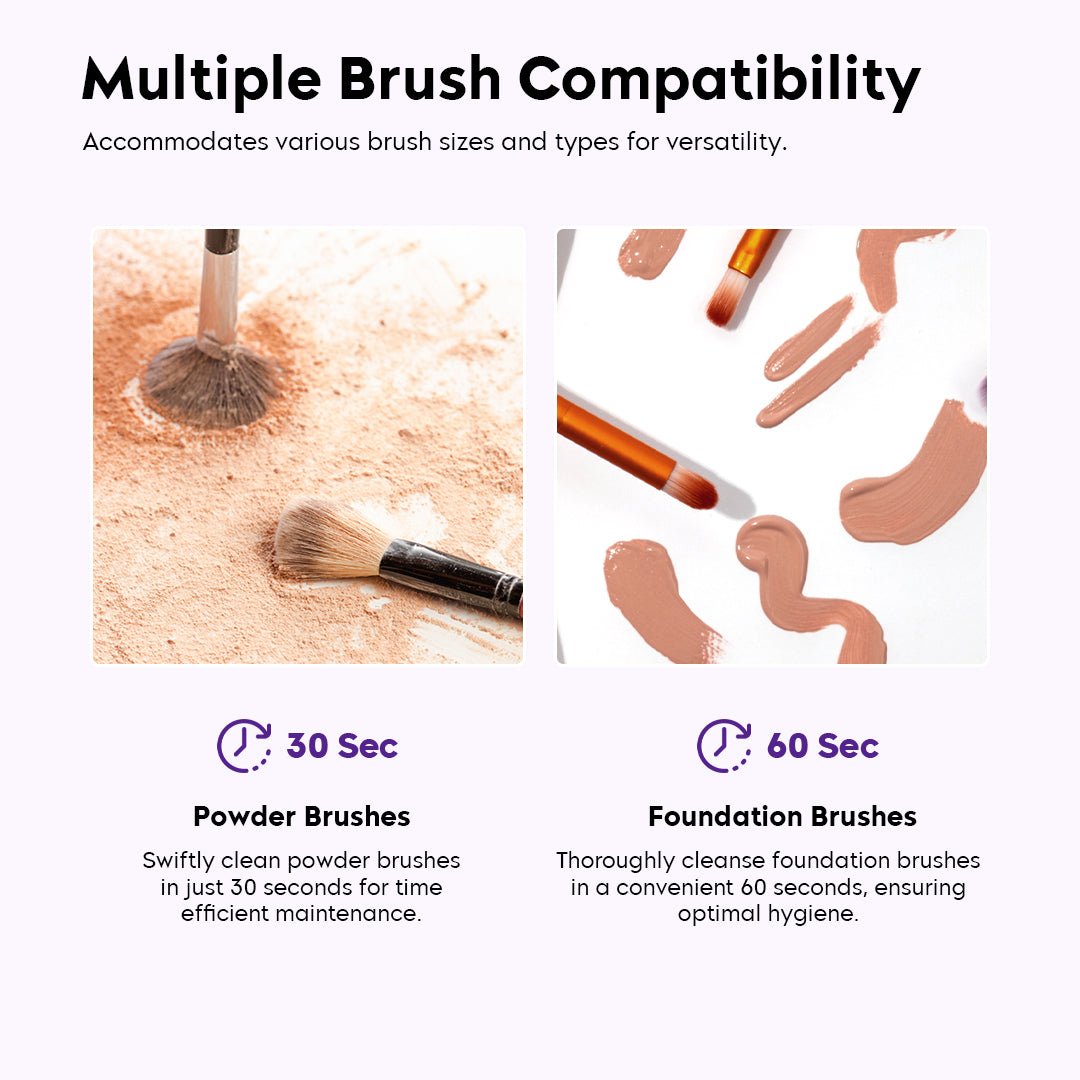 Multiple Brush Compatibility

Accommodates various brush sizes and types for versatility.

30 Sec

Powder Brushes

Swiftly clean powder brushes in just 30 seconds for time efficient maintenance.

60 Sec

Foundation Brushes

Thoroughly cleanse foundation brushes in a convenient 60 seconds, ensuring optimal hygiene.